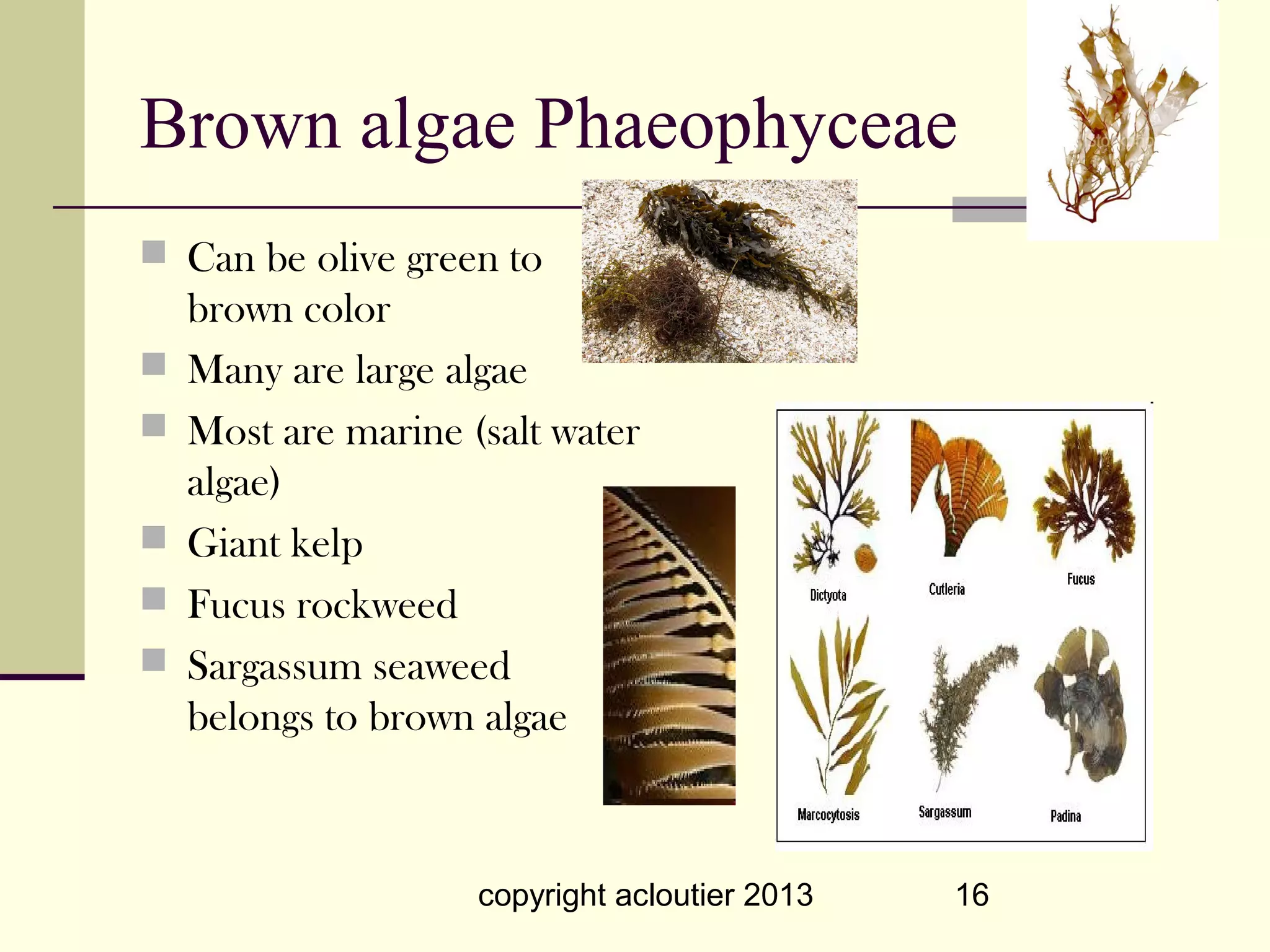 Brown algae Phaeophyceae

Can be olive green to brown color

Many are large algae

Most are marine (salt water algae)

Giant kelp

Fucus rockweed

Sargassum seaweed belongs to brown algae

Dictyota

Cutleria

Fucus

Marcocytosis

Sargassum

Padina

copyright acloutier 2013

16